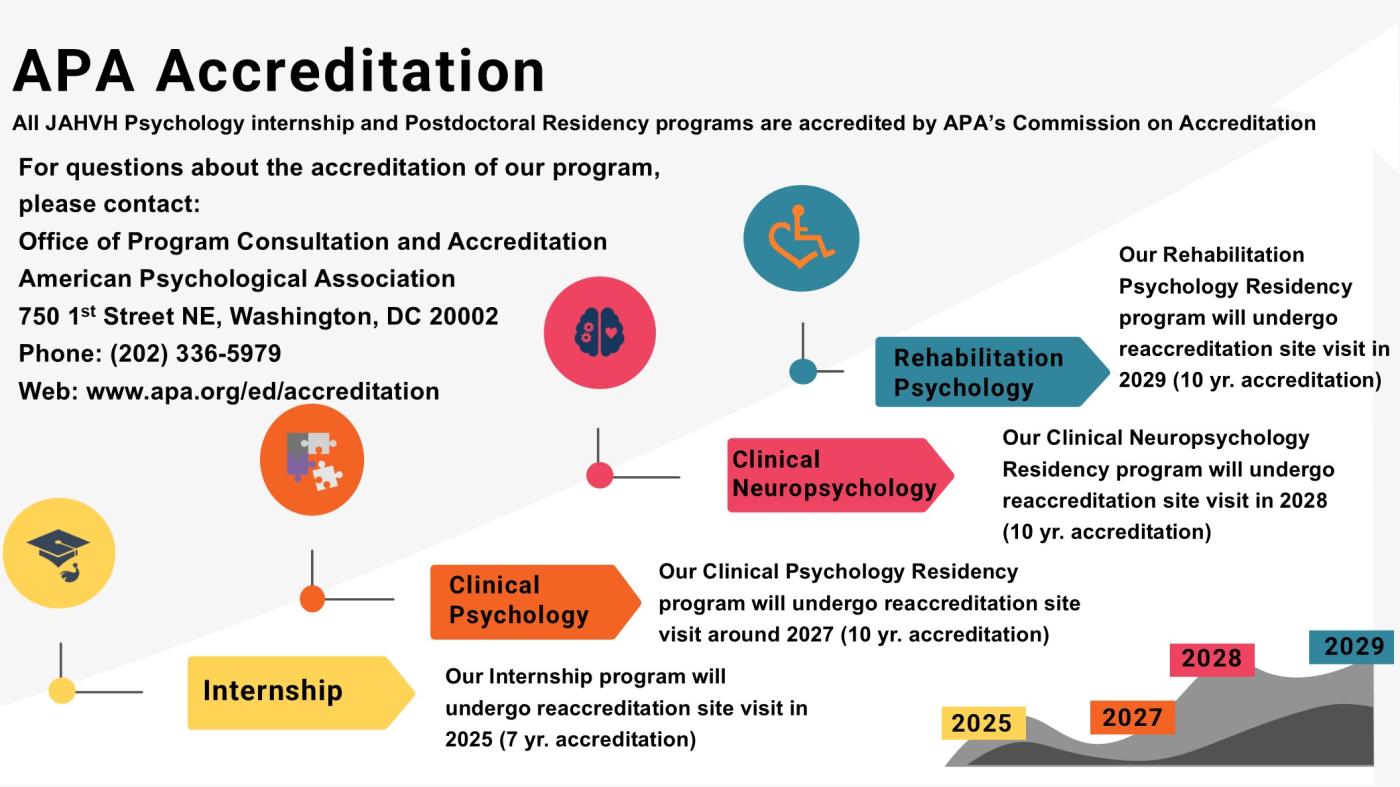 APA Accreditation

All JAHVH Psychology internship and Postdoctoral Residency programs are accredited by APA's Commission on Accreditation

For questions about the accreditation of our program, please contact:
Office of Program Consultation and Accreditation
American Psychological Association
750 1$^{st}$ Street NE, Washington, DC 20002
Phone: (202) 336-5979
Web: www.apa.org/ed/accreditation

Rehabilitation Psychology

Our Rehabilitation Psychology Residency program will undergo reaccreditation site visit in 2029 (10 yr. accreditation)

Clinical Neuropsychology

Our Clinical Neuropsychology Residency program will undergo reaccreditation site visit in 2028 (10 yr. accreditation)

Clinical Psychology

Our Clinical Psychology Residency program will undergo reaccreditation site visit around 2027 (10 yr. accreditation)

Internship

Our Internship program will undergo reaccreditation site visit in 2025 (7 yr. accreditation)

2025
2027
2028
2029